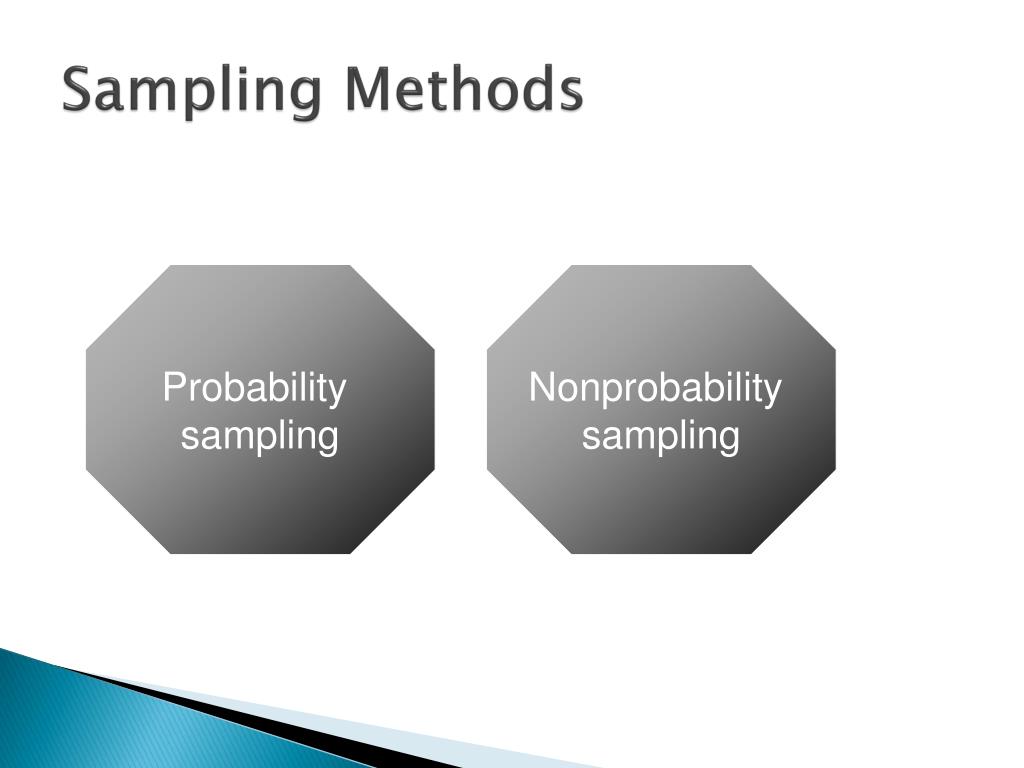 Sampling Methods

Probability sampling

Nonprobability sampling